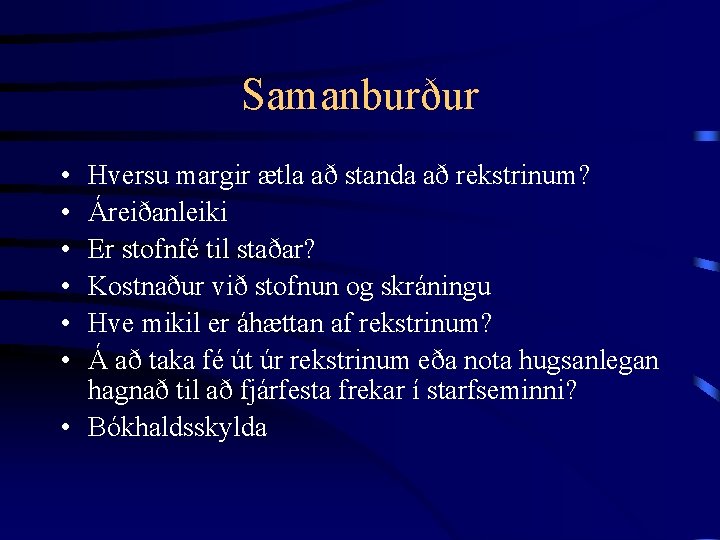 Samanburður

• Hversu margir ætla að standa að rekstrinum?
• Áreiðanleiki
• Er stofnfé til staðar?
• Kostnaður við stofnun og skráningu
• Hve mikil er áhættan af rekstrinum?
• Á að taka fé út úr rekstrinum eða nota hugsanlegan hagnað til að fjárfesta frekar í starfseminni?
• Bókhaldsskylda